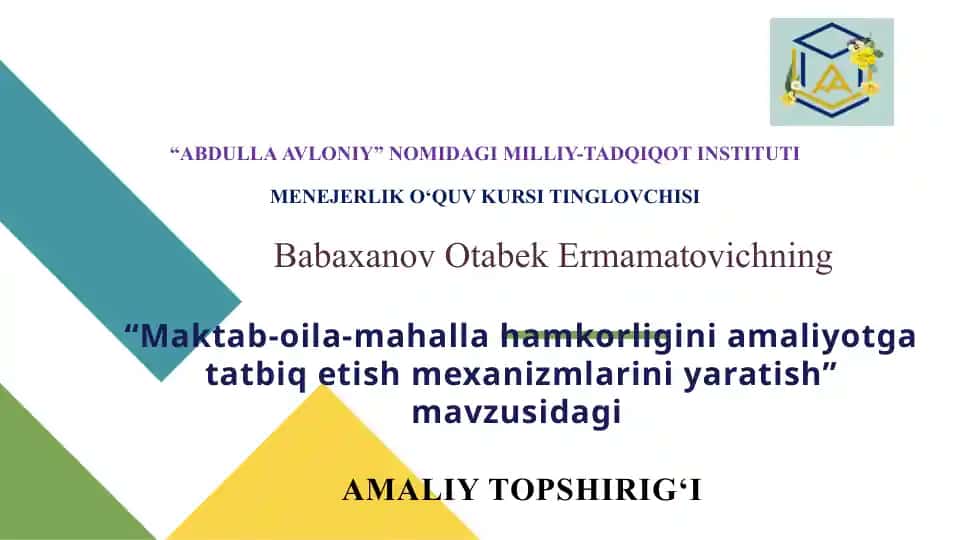 “ABDULLA AVLONIY” NOMIDAGI MILLIY-TADQIQOT INSTITUTI

MENEJERLIK O‘QUV KURSI TINGLOVCHISI

Babaxanov Otabek Ermamatovichning

“Maktab-oila-mahalla hamkorligini amaliyotga tatbiq etish mexanizmlarini yaratish” mavzusidagi

AMALIY TOPSHIRIG‘I